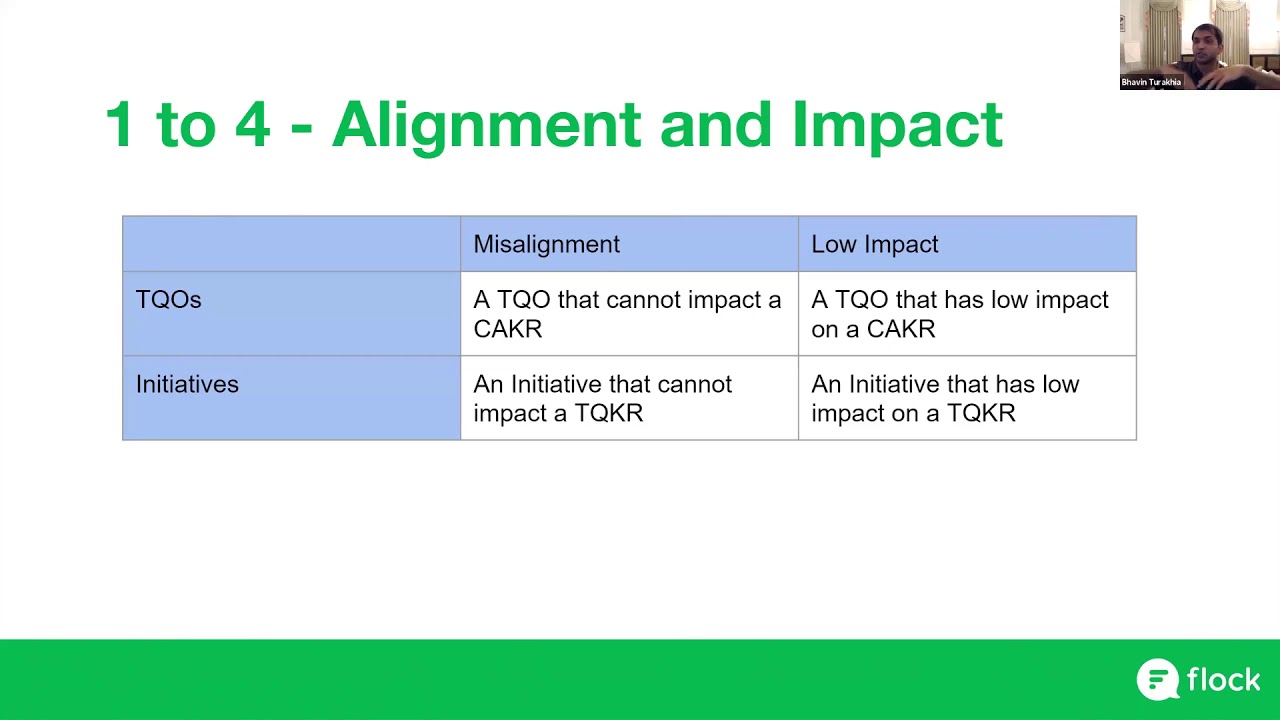 Bhavin Turakhia

1 to 4 - Alignment and Impact

| | Misalignment | Low Impact |
|---|---|---|
| TQOs | A TQO that cannot impact a CAKR | A TQO that has low impact on a CAKR |
| Initiatives | An Initiative that cannot impact a TQKR | An Initiative that has low impact on a TQKR |

flock